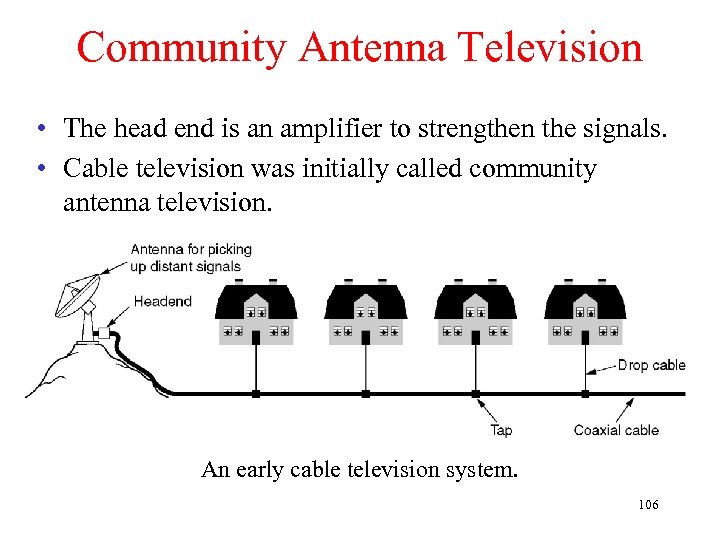 Community Antenna Television

• The head end is an amplifier to strengthen the signals.
• Cable television was initially called community antenna television.

Antenna for picking up distant signals
Headend
Drop cable
Tap
Coaxial cable

An early cable television system.

106